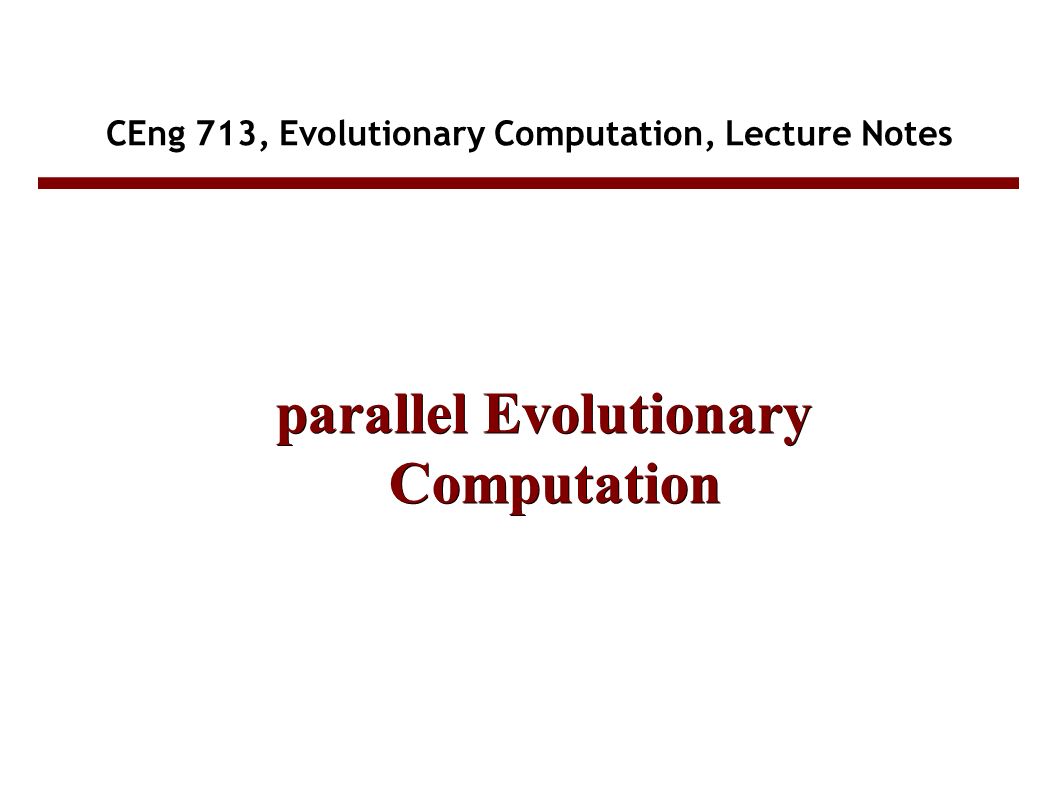 CEng 713, Evolutionary Computation, Lecture Notes

parallel Evolutionary Computation